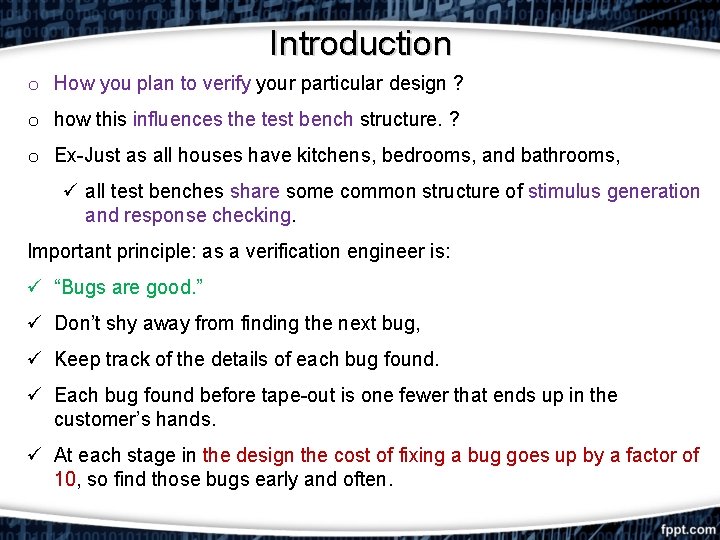 Introduction

o How you plan to verify your particular design ?

o how this influences the test bench structure. ?

o Ex-Just as all houses have kitchens, bedrooms, and bathrooms,

✓ all test benches share some common structure of stimulus generation and response checking.

Important principle: as a verification engineer is:

✓ “Bugs are good.”

✓ Don’t shy away from finding the next bug,

✓ Keep track of the details of each bug found.

✓ Each bug found before tape-out is one fewer that ends up in the customer’s hands.

✓ At each stage in the design the cost of fixing a bug goes up by a factor of 10, so find those bugs early and often.

fppt.com